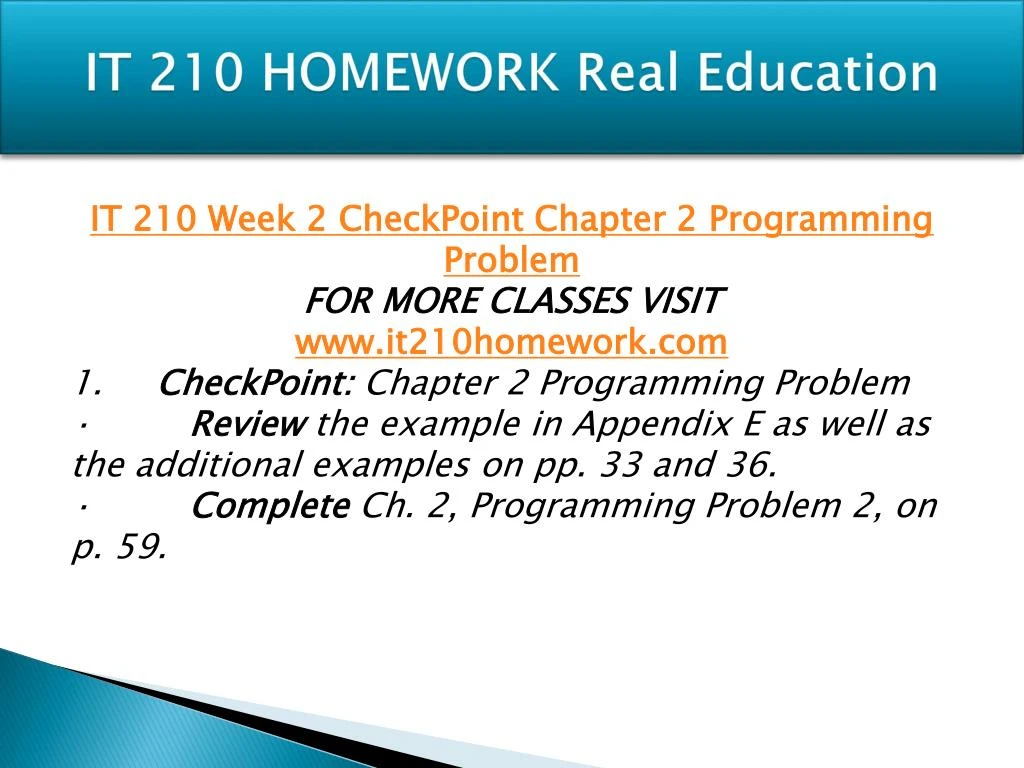 IT 210 HOMEWORK Real Education

IT 210 Week 2 CheckPoint Chapter 2 Programming Problem
FOR MORE CLASSES VISIT
www.it210homework.com

1. CheckPoint: Chapter 2 Programming Problem
· Review the example in Appendix E as well as the additional examples on pp. 33 and 36.
· Complete Ch. 2, Programming Problem 2, on p. 59.